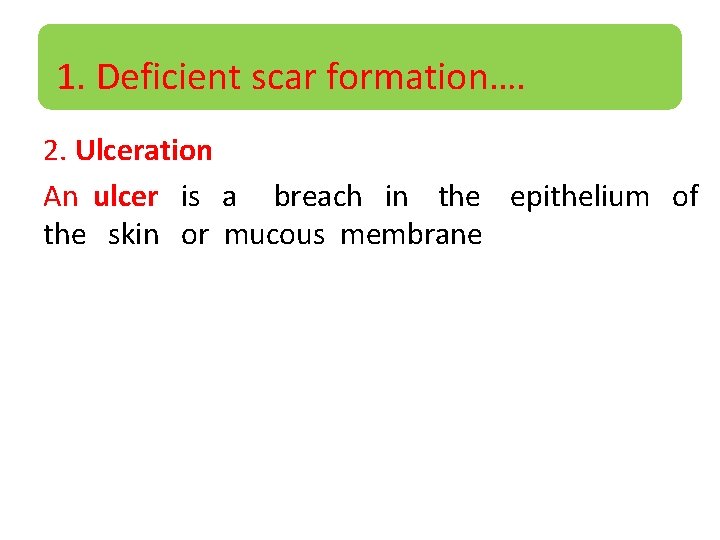 1. Deficient scar formation….

2. Ulceration

An ulcer is a breach in the epithelium of the skin or mucous membrane